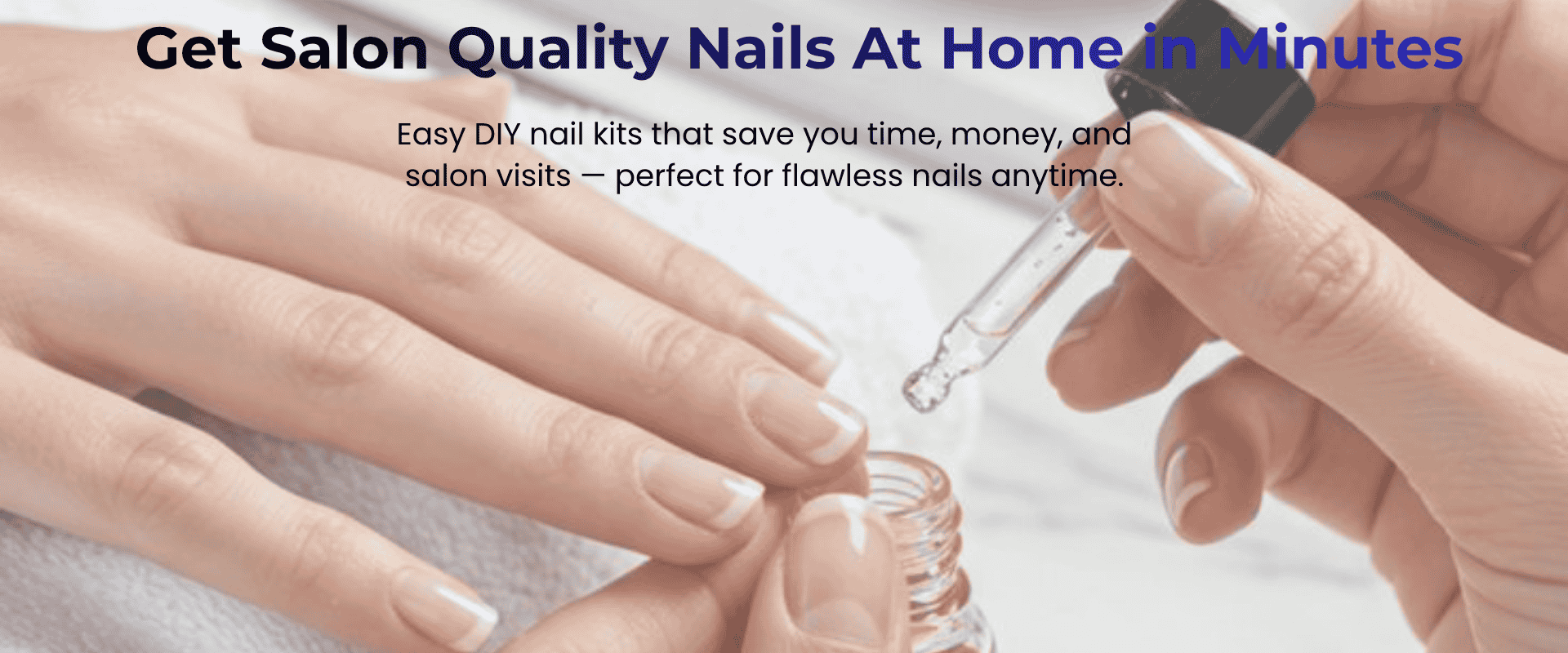 Get Salon Quality Nails At Home in Minutes

Easy DIY nail kits that save you time, money, and salon visits — perfect for flawless nails anytime.